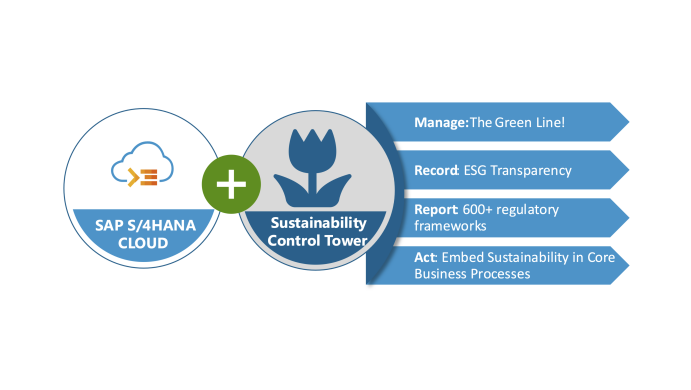 SAP S/4HANA CLOUD

+

Sustainability Control Tower

Manage: The Green Line!

Record: ESG Transparency

Report: 600+ regulatory frameworks

Act: Embed Sustainability in Core Business Processes